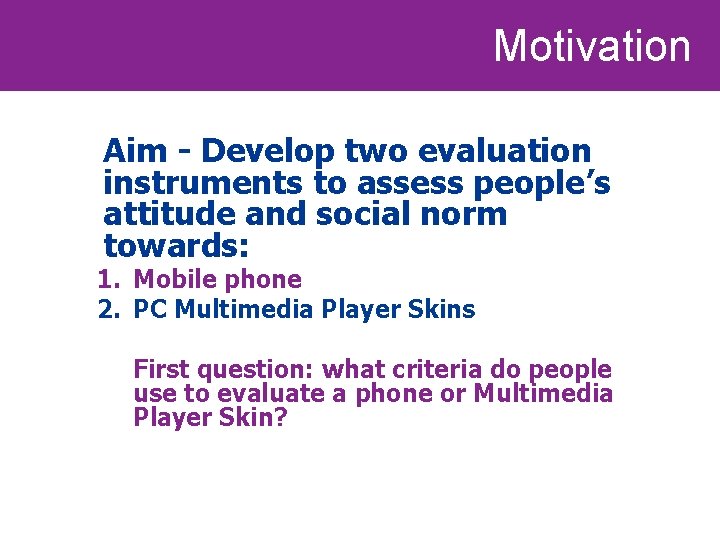 Motivation

Aim - Develop two evaluation instruments to assess people’s attitude and social norm towards:

1. Mobile phone
2. PC Multimedia Player Skins

First question: what criteria do people use to evaluate a phone or Multimedia Player Skin?